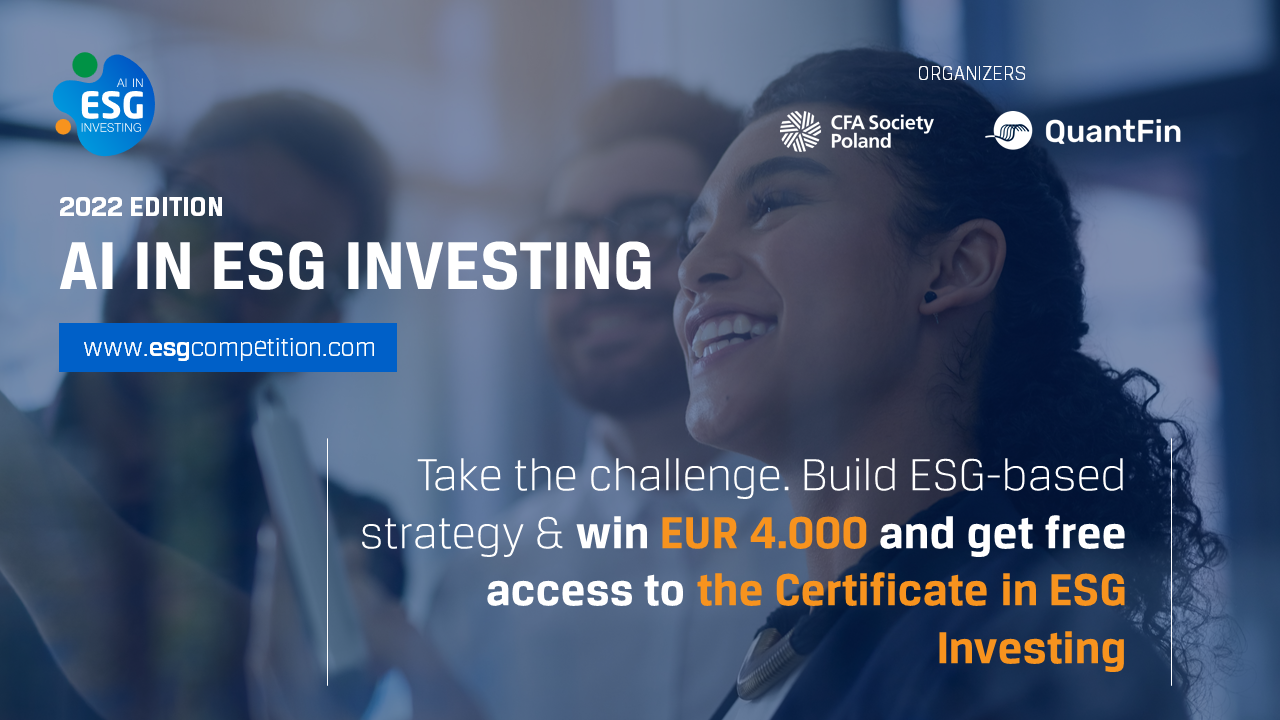 AI IN
ESG
INVESTING

ORGANIZERS

CFA Society Poland

QuantFin

2022 EDITION

AI IN ESG INVESTING

www.esgcompetition.com

Take the challenge. Build ESG-based strategy & win EUR 4.000 and get free access to the Certificate in ESG Investing